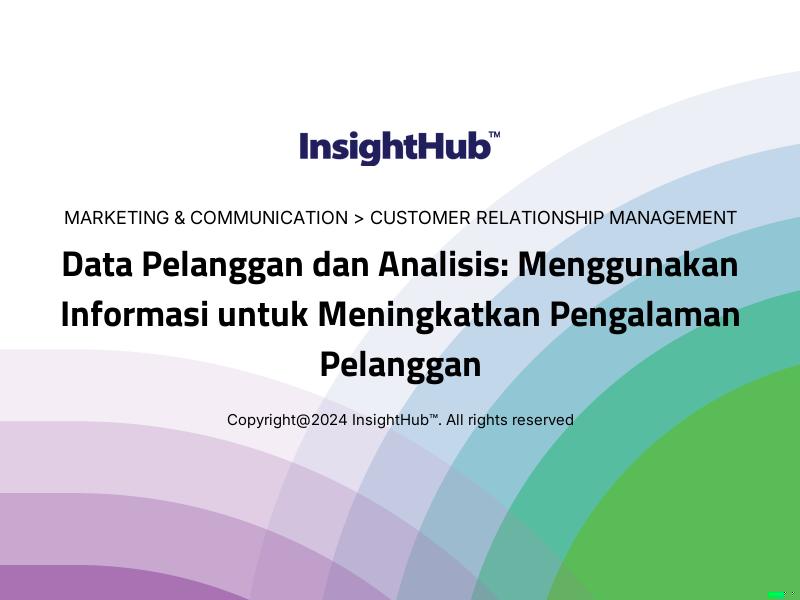 InsightHub™

MARKETING & COMMUNICATION > CUSTOMER RELATIONSHIP MANAGEMENT

Data Pelanggan dan Analisis: Menggunakan Informasi untuk Meningkatkan Pengalaman Pelanggan

Copyright@2024 InsightHub™. All rights reserved